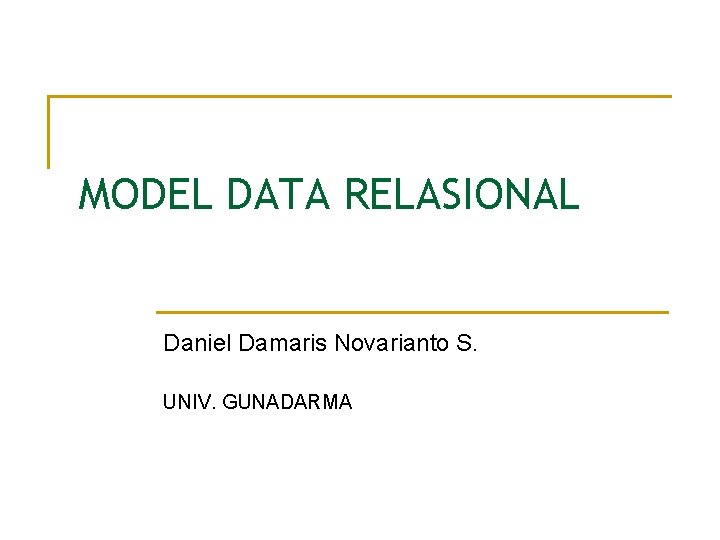 MODEL DATA RELASIONAL

Daniel Damaris Novarianto S.

UNIV. GUNADARMA